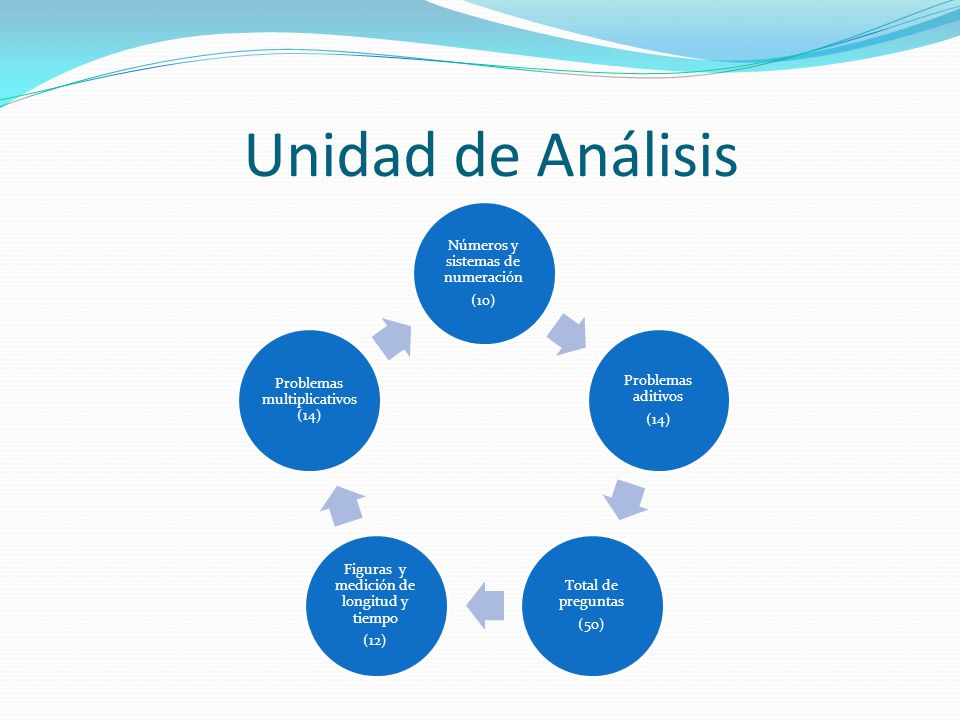 Unidad de Análisis

Números y sistemas de numeración

(10)

Problemas aditivos

(14)

Total de preguntas

(50)

Figuras y medición de longitud y tiempo

(12)

Problemas multiplicativos

(14)